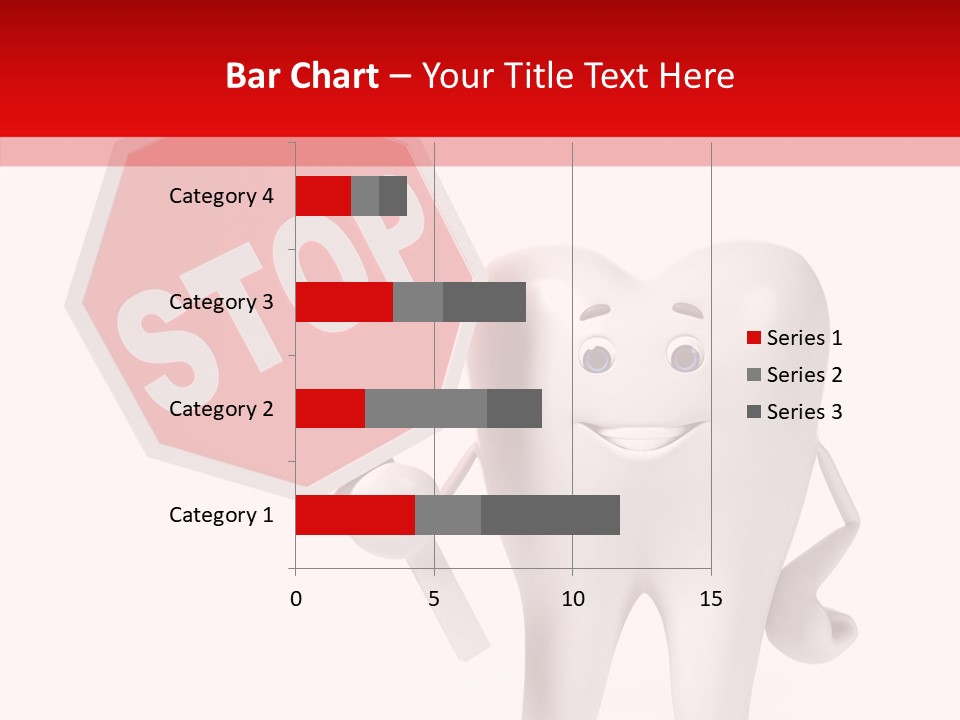 Bar Chart – Your Title Text Here

STOP

Category 4
Category 3
Category 2
Category 1

0
5
10
15

Series 1
Series 2
Series 3